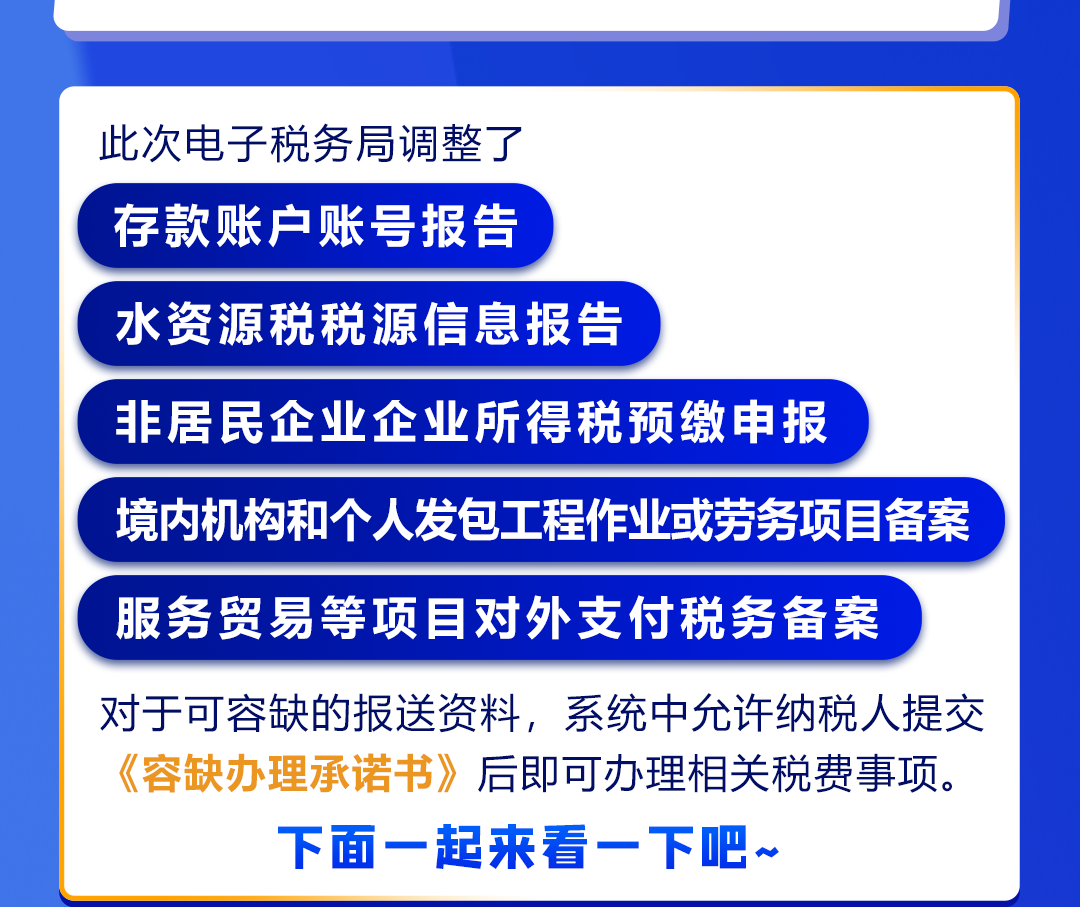 此次电子税务局调整了

存款账户账号报告

水资源税税源信息报告

非居民企业企业所得税预缴申报

境内机构和个人发包工程作业或劳务项目备案

服务贸易等项目对外支付税务备案

对于可容缺的报送资料，系统中允许纳税人提交《容缺办理承诺书》后即可办理相关税费事项。

下面一起来看一下吧~